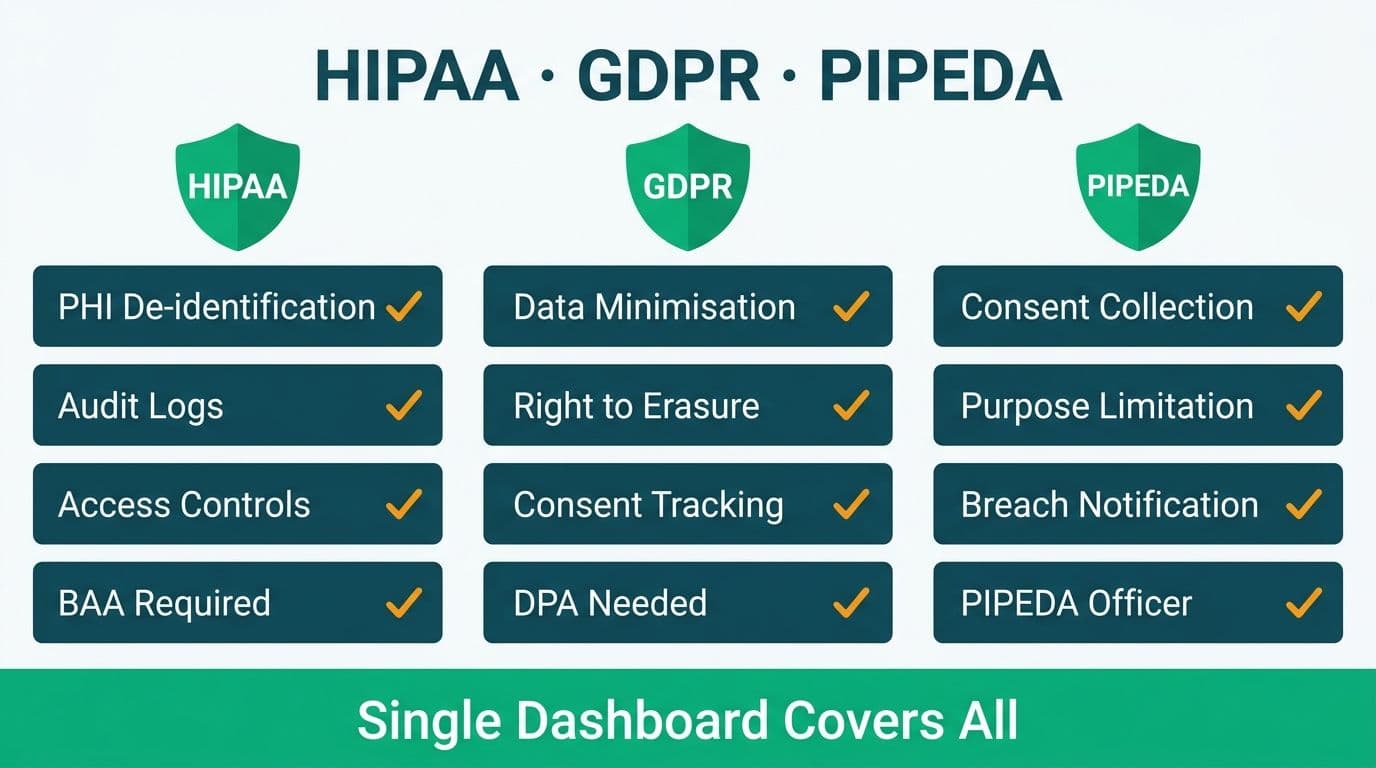 HIPAA · GDPR · PIPEDA

HIPAA

PHI De-identification ✓

Audit Logs ✓

Access Controls ✓

BAA Required ✓

GDPR

Data Minimisation ✓

Right to Erasure ✓

Consent Tracking ✓

DPA Needed ✓

PIPEDA

Consent Collection ✓

Purpose Limitation ✓

Breach Notification ✓

PIPEDA Officer ✓

Single Dashboard Covers All